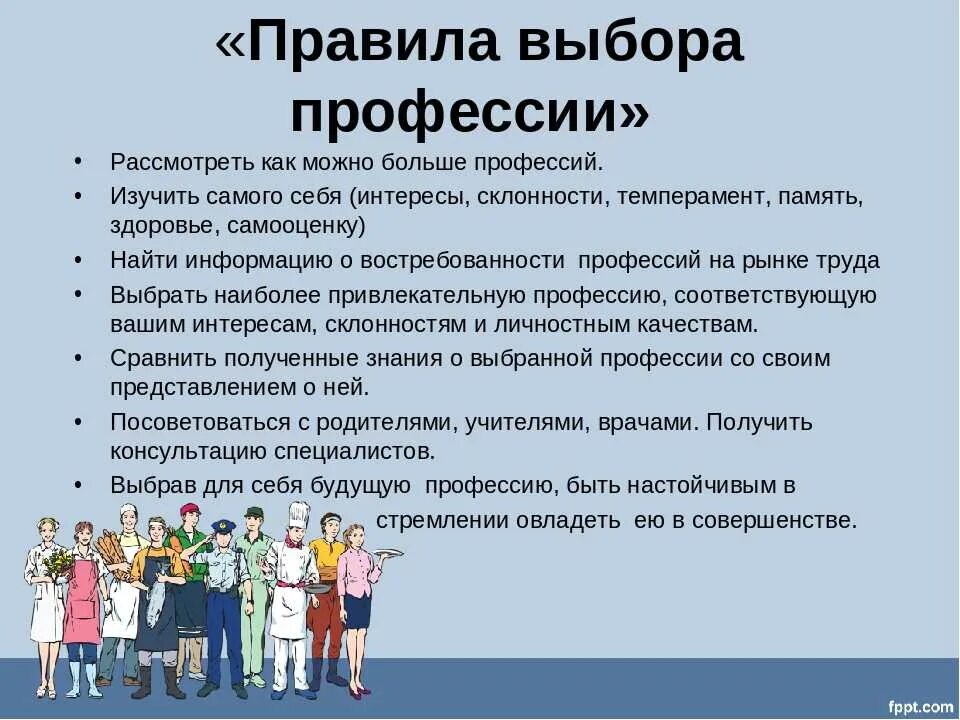 «Правила выбора профессии»

• Рассмотреть как можно больше профессий.
• Изучить самого себя (интересы, склонности, темперамент, память, здоровье, самооценку)
• Найти информацию о востребованности профессий на рынке труда
• Выбрать наиболее привлекательную профессию, соответствующую вашим интересам, склонностям и личностным качествам.
• Сравнить полученные знания о выбранной профессии со своим представлением о ней.
• Посоветоваться с родителями, учителями, врачами. Получить консультацию специалистов.
• Выбрав для себя будущую профессию, быть настойчивым в стремлении овладеть ею в совершенстве.

fppt.com